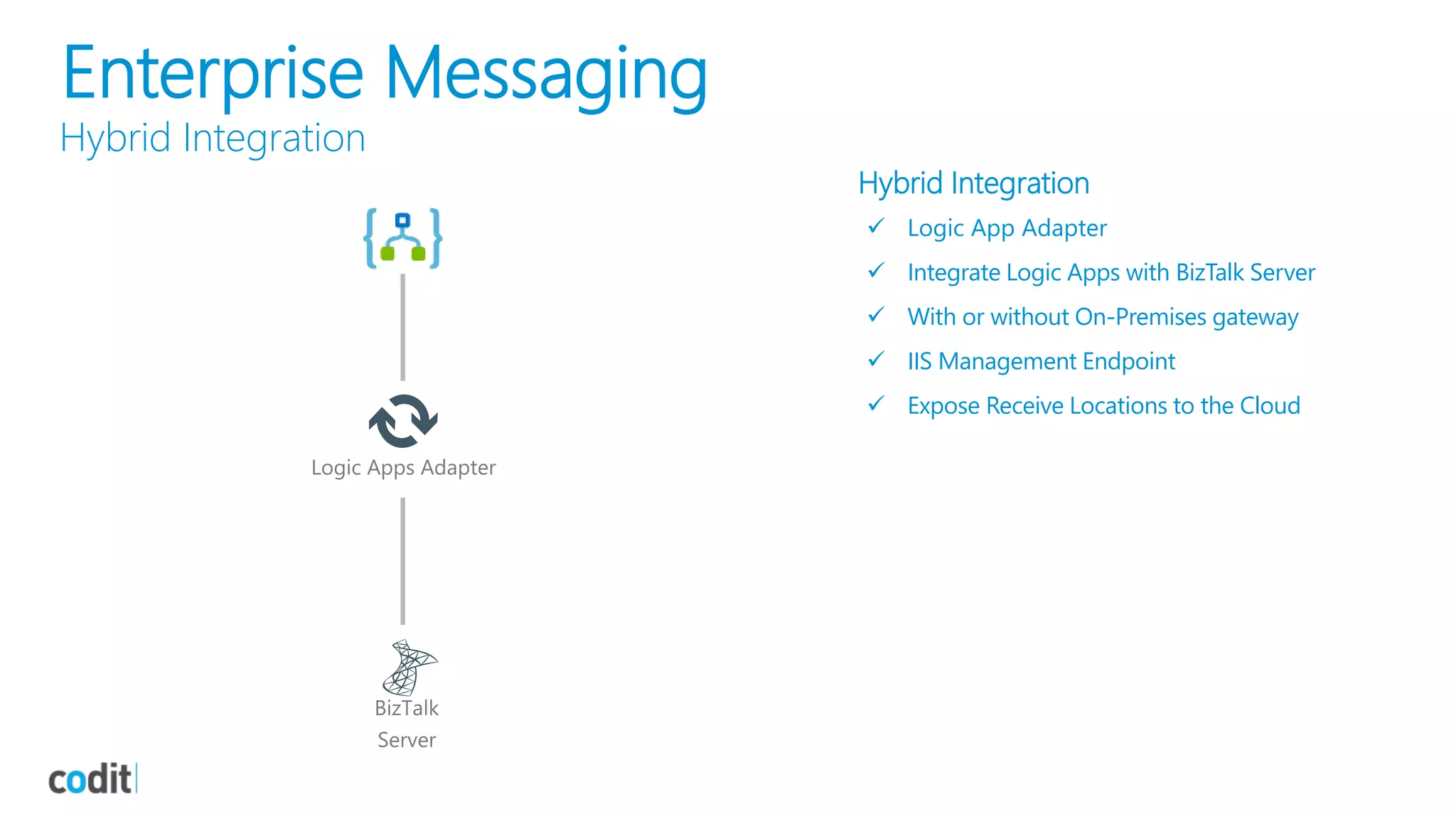 Enterprise Messaging
Hybrid Integration

Logic Apps Adapter

BizTalk Server

Hybrid Integration
✓ Logic App Adapter
✓ Integrate Logic Apps with BizTalk Server
✓ With or without On-Premises gateway
✓ IIS Management Endpoint
✓ Expose Receive Locations to the Cloud

codit